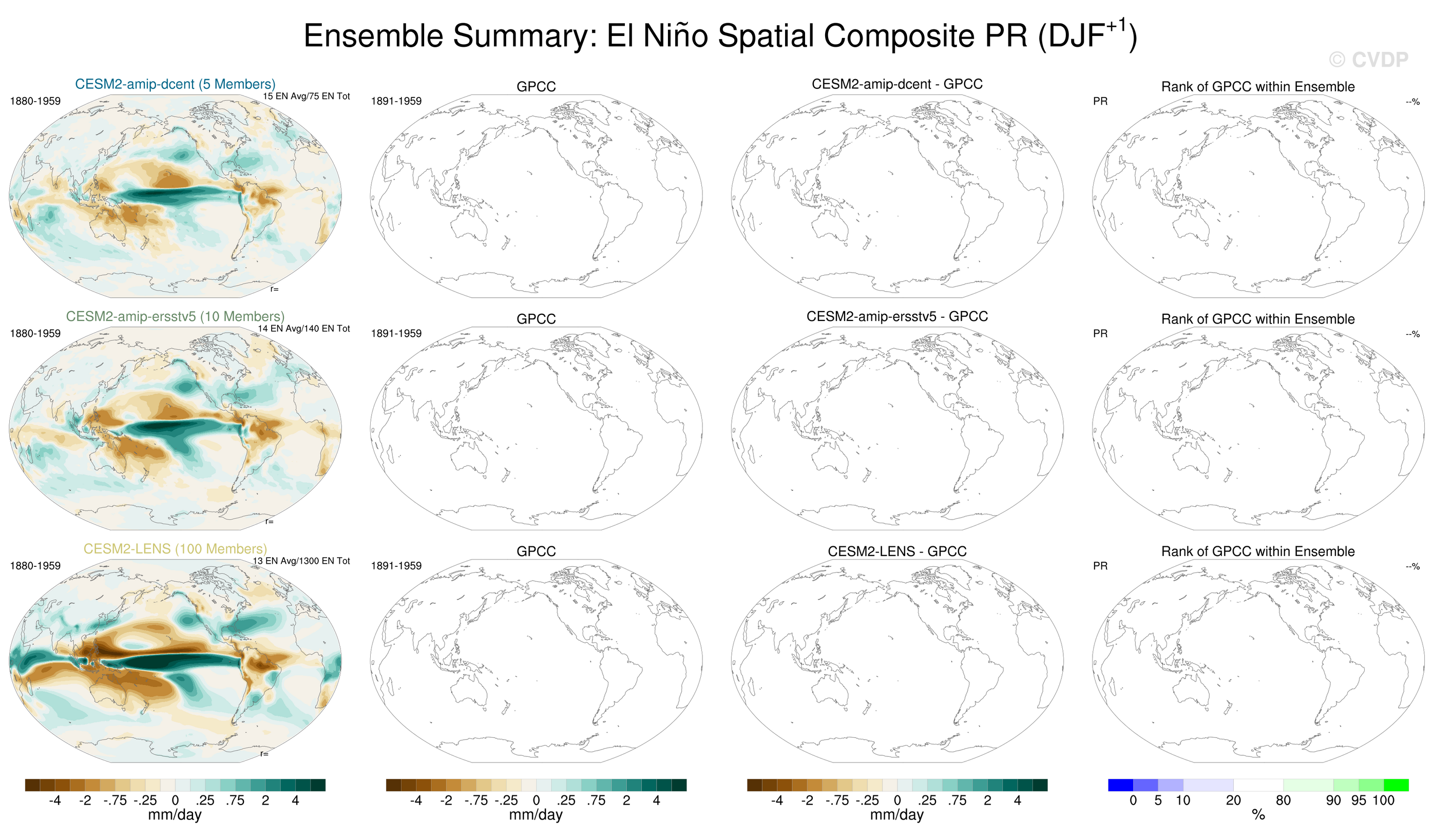 Ensemble Summary: El Niño Spatial Composite PR (DJF$^{+1}$)

© CVDP

CESM2-amip-dcent (5 Members)
1880-1959
15 EN Avg/75 EN Tot
r=

GPCC
1891-1959

CESM2-amip-dcent - GPCC

Rank of GPCC within Ensemble
PR
--%

CESM2-amip-ersstv5 (10 Members)
1880-1959
14 EN Avg/140 EN Tot
r=

GPCC
1891-1959

CESM2-amip-ersstv5 - GPCC

Rank of GPCC within Ensemble
PR
--%

CESM2-LENS (100 Members)
1880-1959
13 EN Avg/1300 EN Tot
r=

GPCC
1891-1959

CESM2-LENS - GPCC

Rank of GPCC within Ensemble
PR
--%

-4 -2 -.75 -.25 0 .25 .75 2 4
mm/day

-4 -2 -.75 -.25 0 .25 .75 2 4
mm/day

-4 -2 -.75 -.25 0 .25 .75 2 4
mm/day

0 5 10 20 80 90 95 100
%